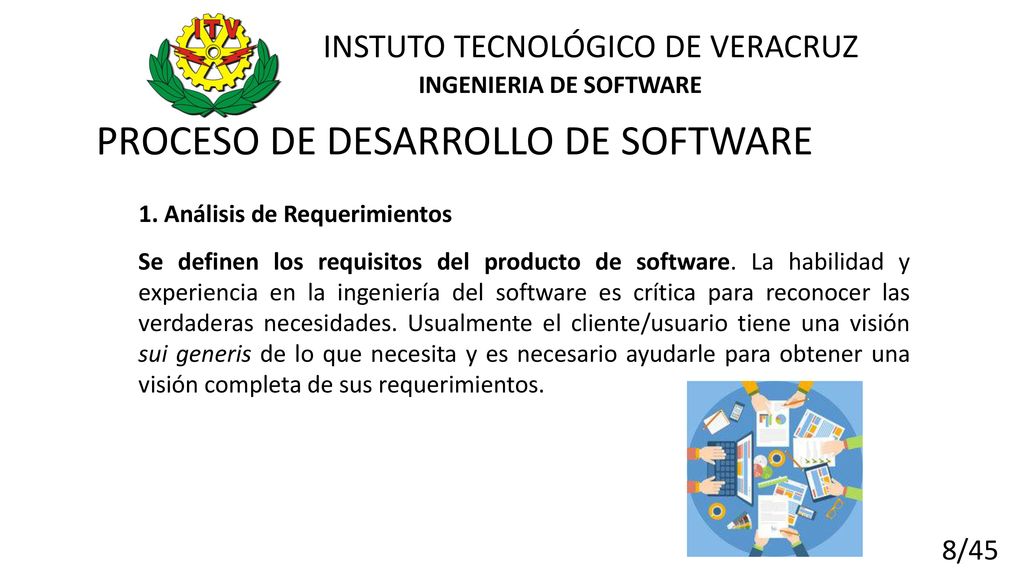 ITV

INSTUTO TECNOLÓGICO DE VERACRUZ

INGENIERIA DE SOFTWARE

PROCESO DE DESARROLLO DE SOFTWARE

1. Análisis de Requerimientos

Se definen los requisitos del producto de software. La habilidad y experiencia en la ingeniería del software es crítica para reconocer las verdaderas necesidades. Usualmente el cliente/usuario tiene una visión sui generis de lo que necesita y es necesario ayudarle para obtener una visión completa de sus requerimientos.

8/45